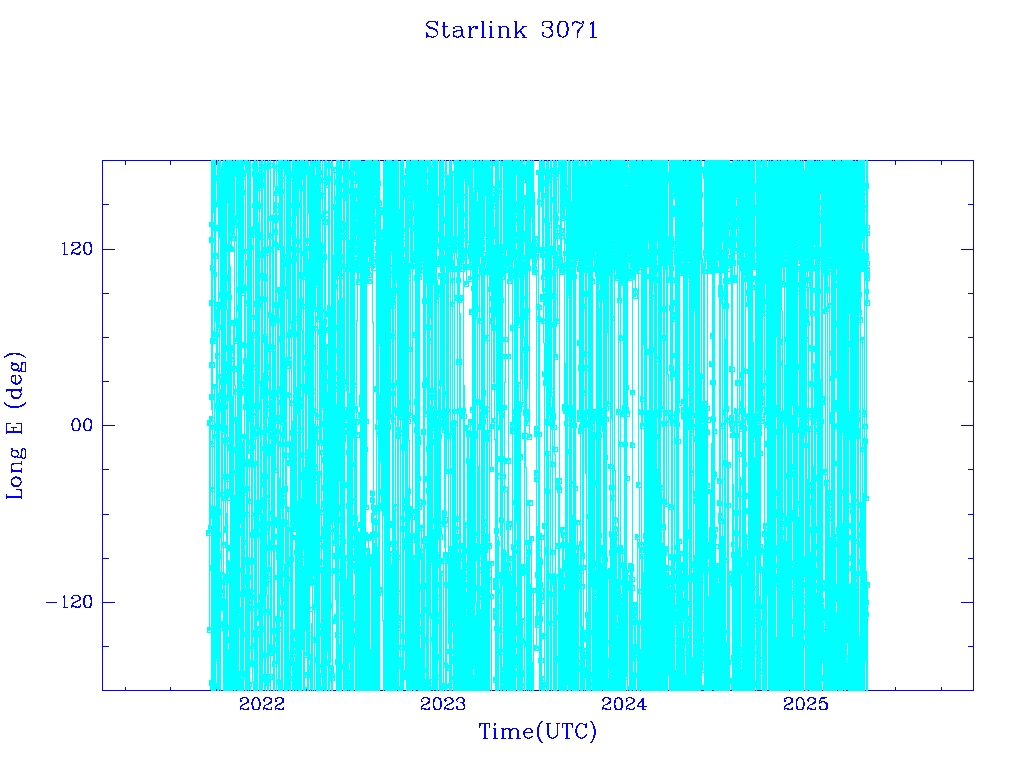 Starlink 3071

Long E (deg)

120

00

−120

2022

2023

2024

2025

Time(UTC)